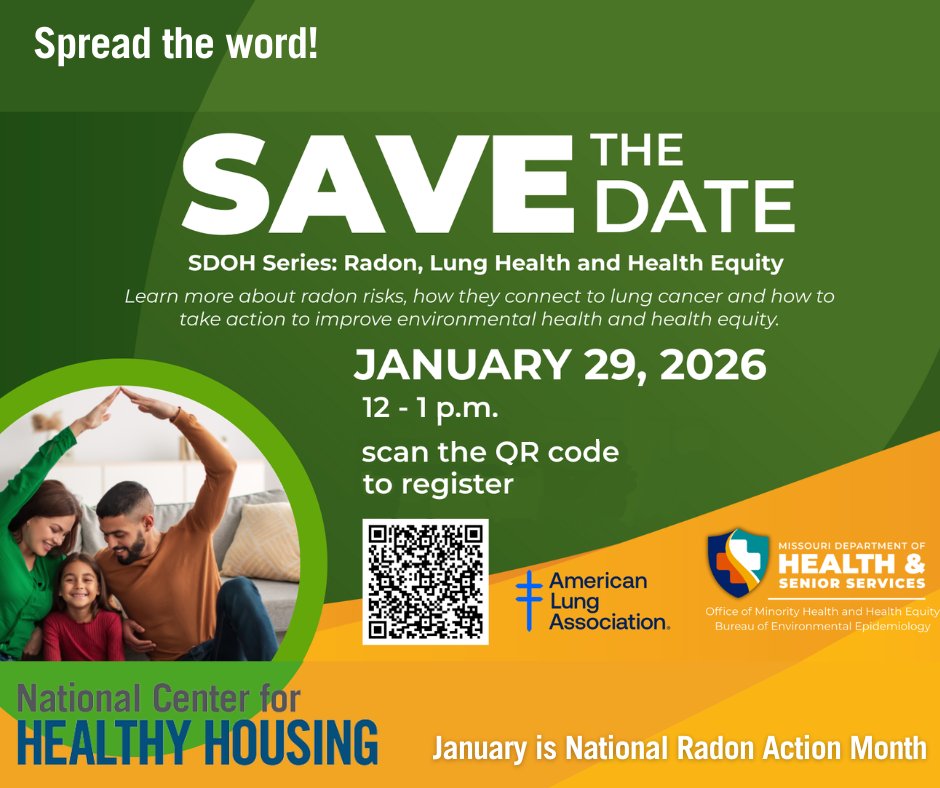 Spread the word!

SAVE THE DATE

SDOH Series: Radon, Lung Health and Health Equity

Learn more about radon risks, how they connect to lung cancer and how to take action to improve environmental health and health equity.

JANUARY 29, 2026

12 - 1 p.m.

scan the QR code to register

American Lung Association.

MISSOURI DEPARTMENT OF HEALTH & SENIOR SERVICES

Office of Minority Health and Health Equity
Bureau of Environmental Epidemiology

National Center for HEALTHY HOUSING

January is National Radon Action Month